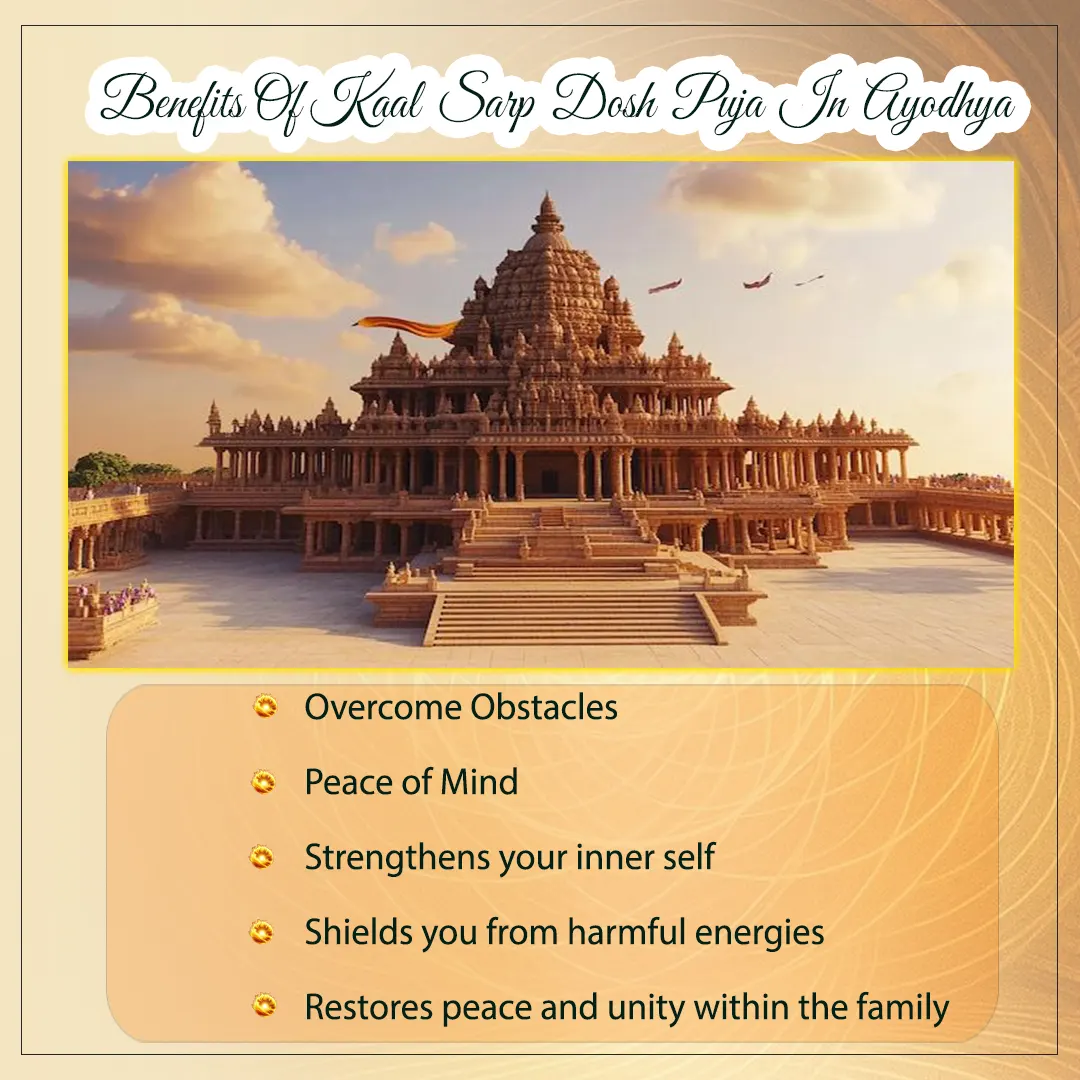 Benefits Of Kaal Sarp Dosh Puja In Ayodhya

Overcome Obstacles

Peace of Mind

Strengthens your inner self

Shields you from harmful energies

Restores peace and unity within the family